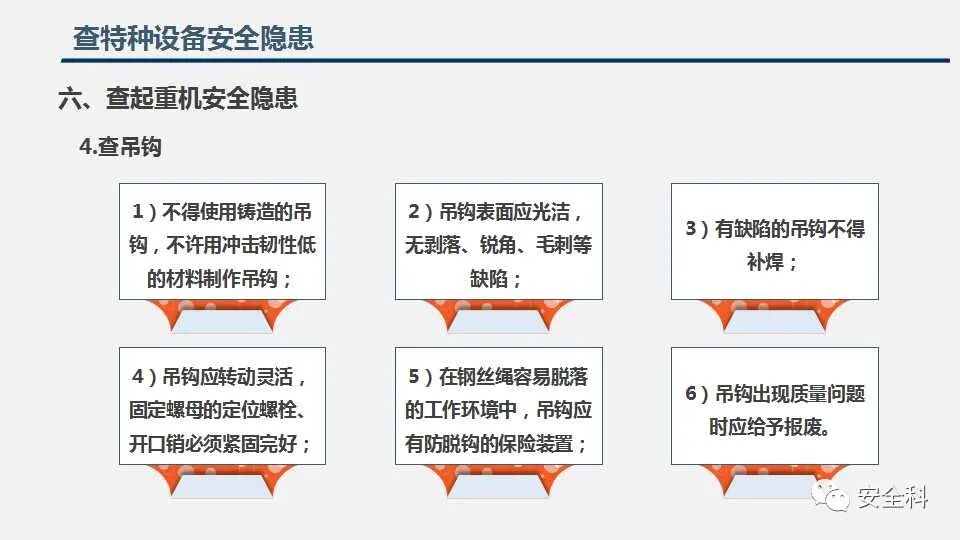 查特种设备安全隐患

六、查起重机安全隐患

4.查吊钩

1）不得使用铸造的吊钩，不许用冲击韧性低的材料制作吊钩；

2）吊钩表面应光洁，无剥落、锐角、毛刺等缺陷；

3）有缺陷的吊钩不得补焊；

4）吊钩应转动灵活，固定螺母的定位螺栓、开口销必须紧固完好；

5）在钢丝绳容易脱落的工作环境中，吊钩应有防脱钩的保险装置；

6）吊钩出现质量问题时应给予报废。

安全科